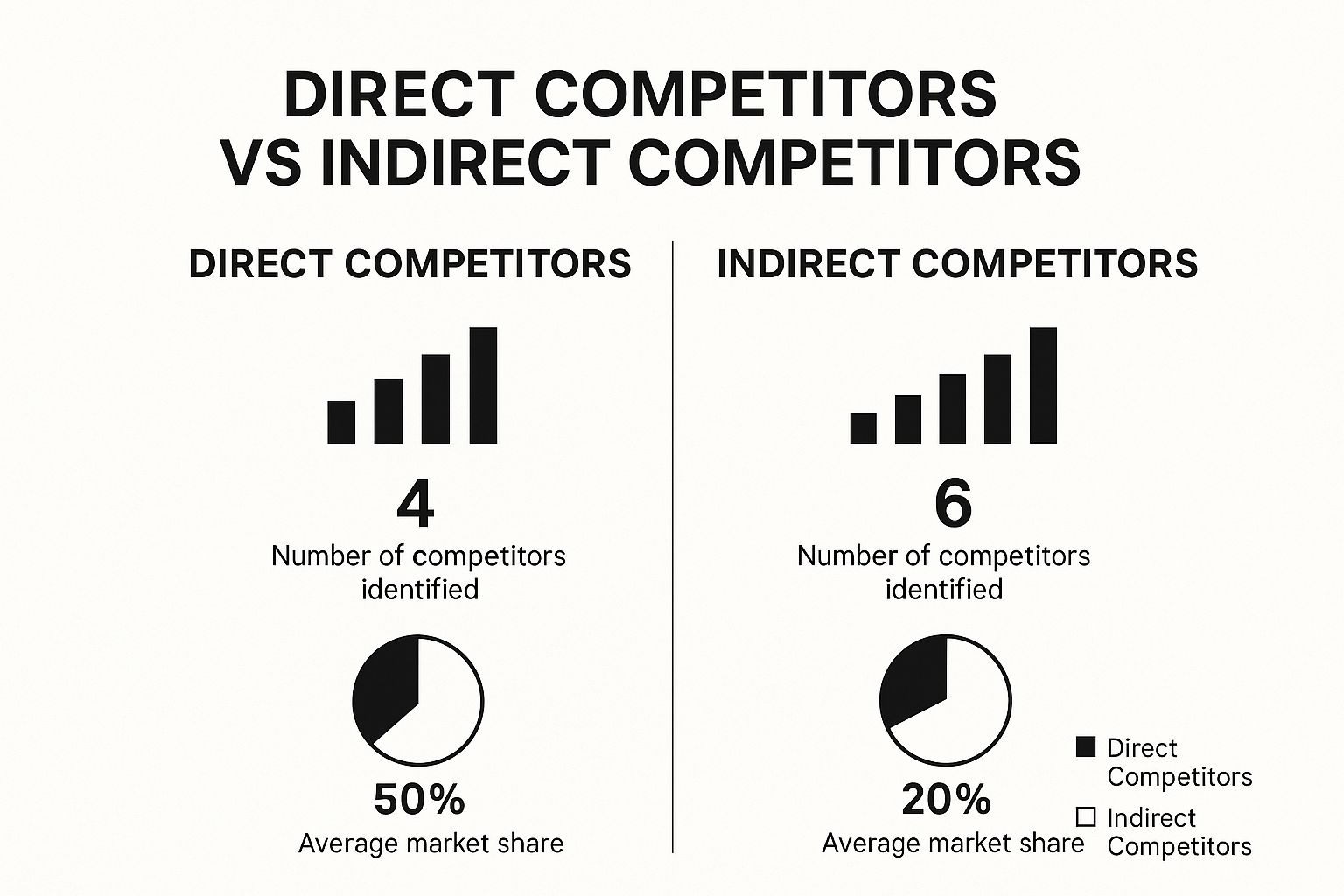 DIRECT COMPETITORS VS INDIRECT COMPETITORS

DIRECT COMPETITORS

4

Number of competitors identified

50%

Average market share

INDIRECT COMPETITORS

6

Number of competitors identified

20%

Average market share

Direct Competitors

Indirect Competitors